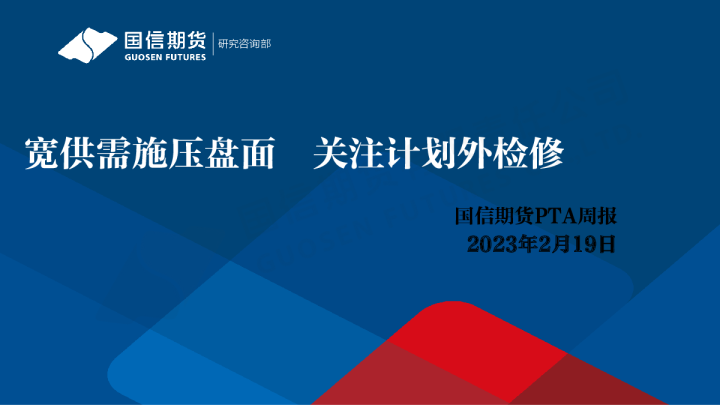 国信期货
GUOSEN FUTURES
研究咨询部

宽供需施压盘面 关注计划外检修

国信期货PTA周报
2023年2月19日